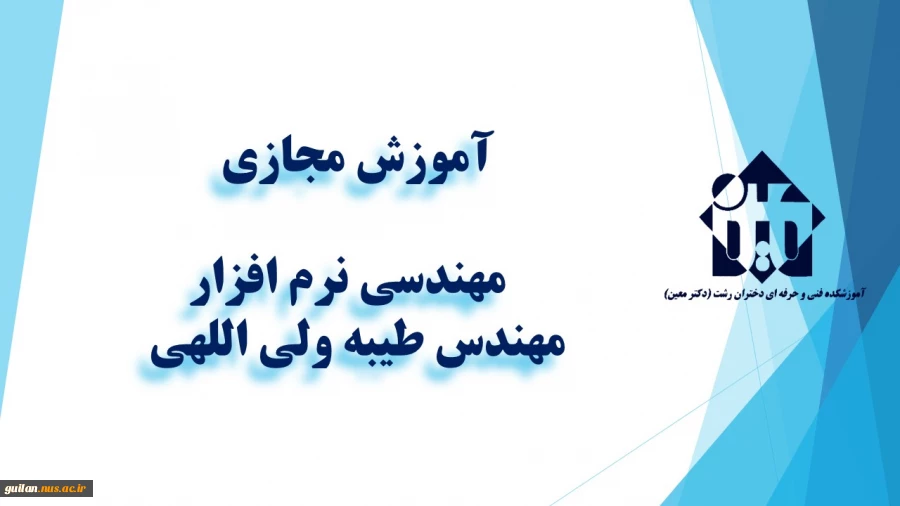 آموزش مجازی

مهندسی نرم افزار
مهندس طیبه ولی اللهی

آموزشکده فنی و حرفه ای دختران رشت (دکتر معین)

guilan.nus.ac.ir